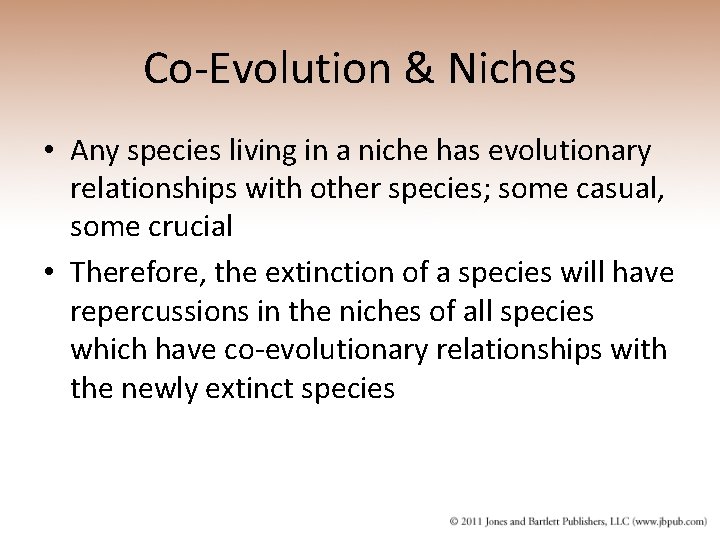 Co-Evolution & Niches

• Any species living in a niche has evolutionary relationships with other species; some casual, some crucial

• Therefore, the extinction of a species will have repercussions in the niches of all species which have co-evolutionary relationships with the newly extinct species

© 2011 Jones and Bartlett Publishers, LLC (www.jbpub.com)